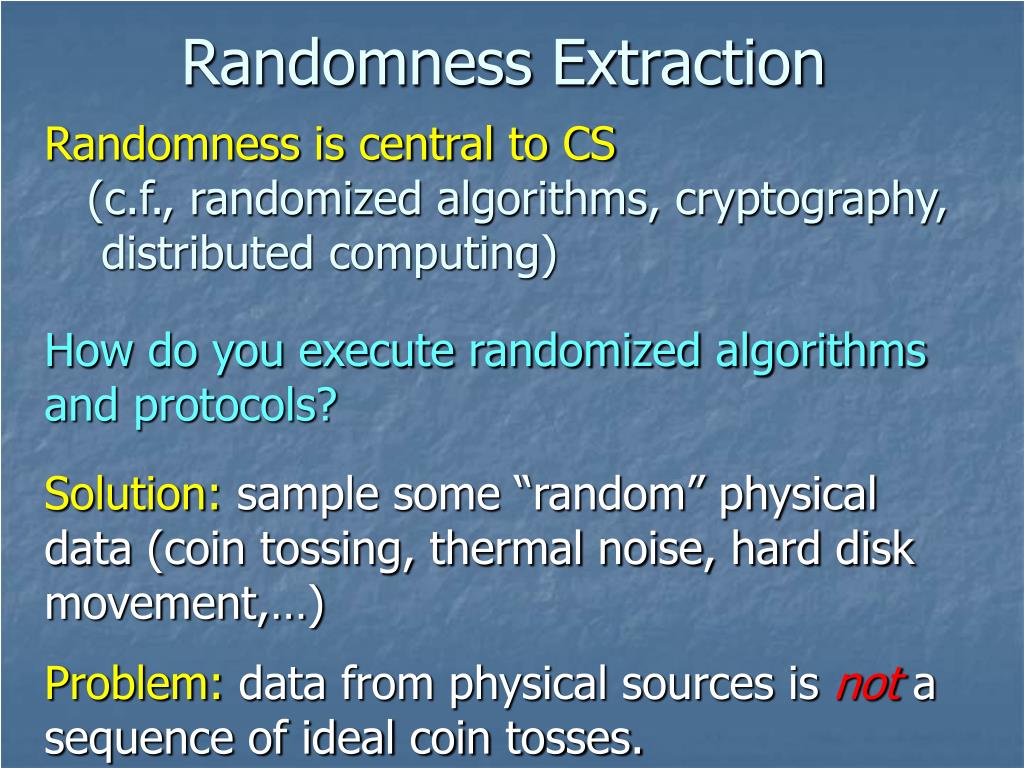 Randomness Extraction

Randomness is central to CS
(c.f., randomized algorithms, cryptography, distributed computing)

How do you execute randomized algorithms and protocols?

Solution: sample some “random” physical data (coin tossing, thermal noise, hard disk movement,…)

Problem: data from physical sources is not a sequence of ideal coin tosses.